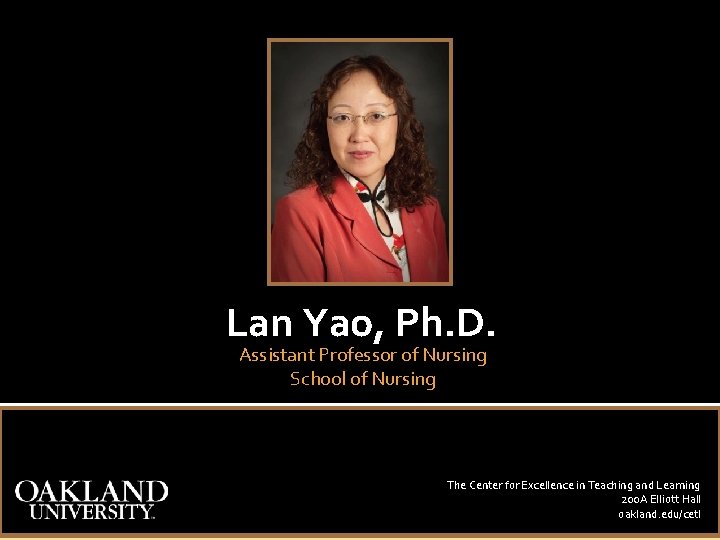 Lan Yao, Ph.D.
Assistant Professor of Nursing
School of Nursing

OAKLAND UNIVERSITY.

The Center for Excellence in Teaching and Learning
200A Elliott Hall
oakland.edu/cetl